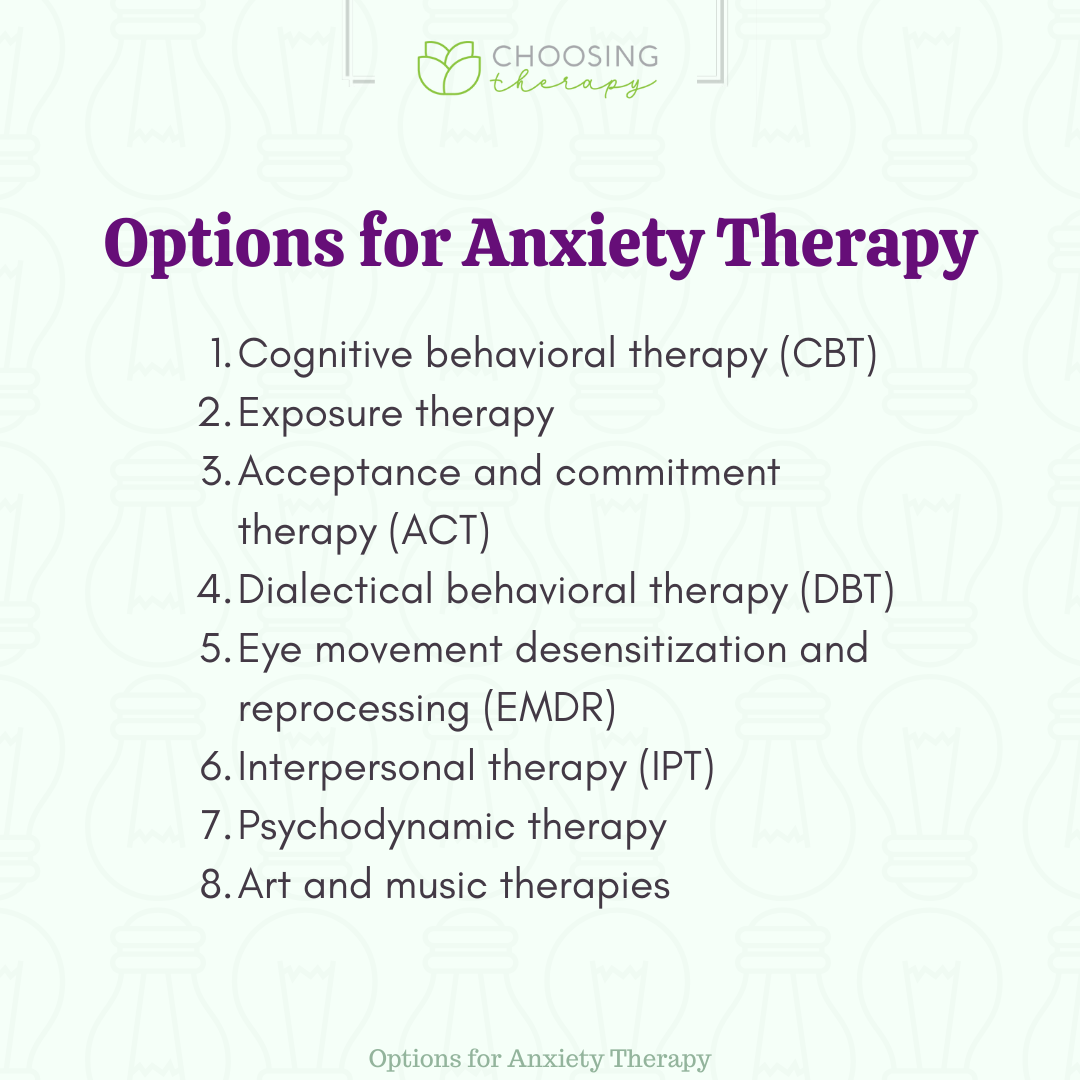 CHOOSING therapy

Options for Anxiety Therapy

1. Cognitive behavioral therapy (CBT)
2. Exposure therapy
3. Acceptance and commitment therapy (ACT)
4. Dialectical behavioral therapy (DBT)
5. Eye movement desensitization and reprocessing (EMDR)
6. Interpersonal therapy (IPT)
7. Psychodynamic therapy
8. Art and music therapies

Options for Anxiety Therapy